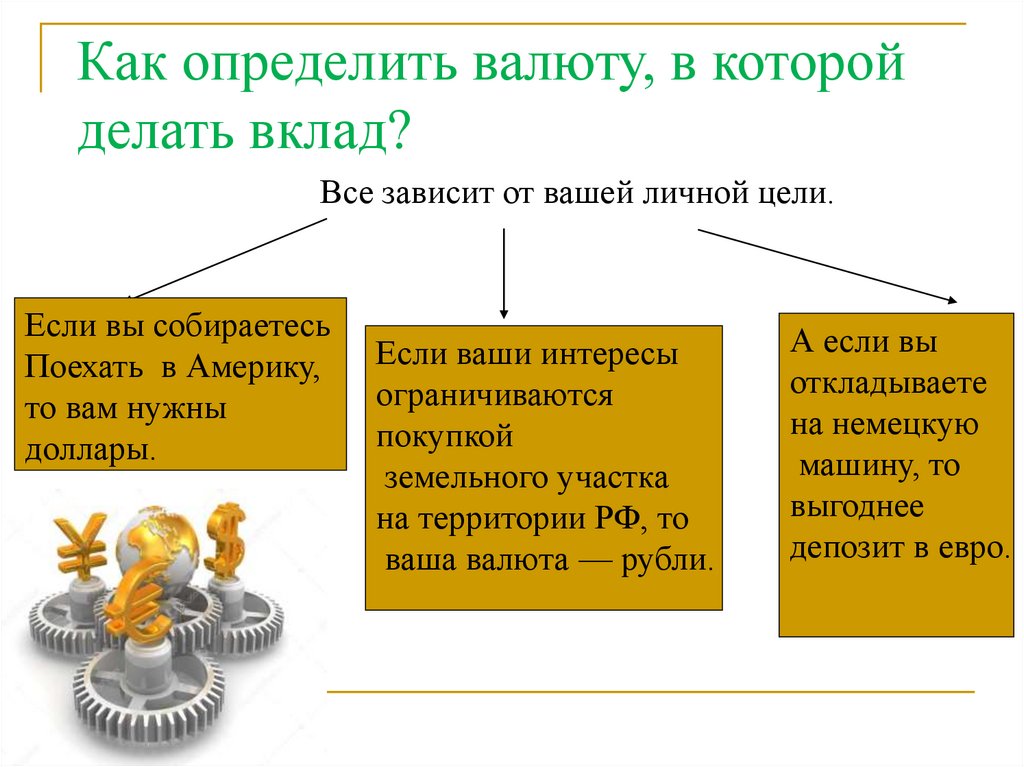 Как определить валюту, в которой делать вклад?

Все зависит от вашей личной цели.

Если вы собираетесь Поехать в Америку, то вам нужны доллары.

Если ваши интересы ограничиваются покупкой земельного участка на территории РФ, то ваша валюта — рубли.

А если вы откладываете на немецкую машину, то выгоднее депозит в евро.